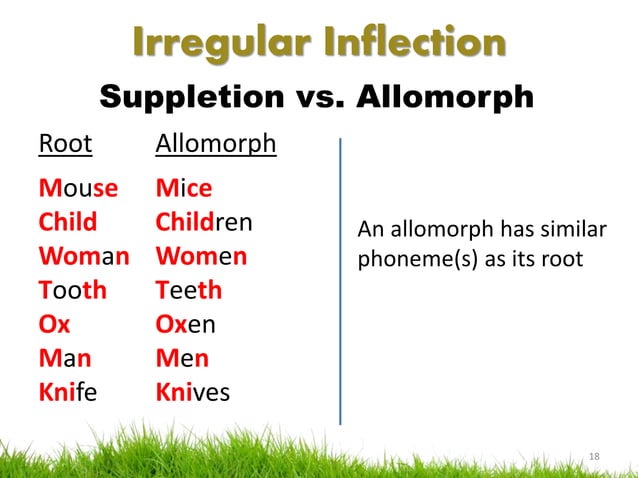 Irregular Inflection

Suppletion vs. Allomorph

| Root | Allomorph |
|---|---|
| Mouse | Mice |
| Child | Children |
| Woman | Women |
| Tooth | Teeth |
| Ox | Oxen |
| Man | Men |
| Knife | Knives |

An allomorph has similar phoneme(s) as its root

18